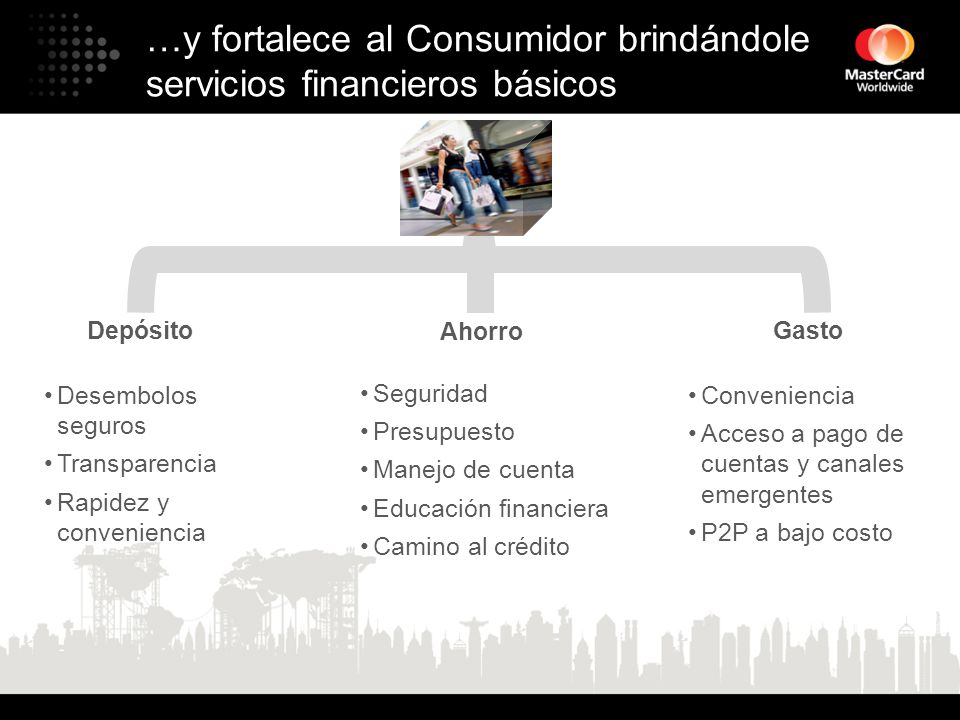 …y fortalece al Consumidor brindándole servicios financieros básicos

MasterCard Worldwide

Depósito

• Desembolos seguros
• Transparencia
• Rapidez y conveniencia

Ahorro

• Seguridad
• Presupuesto
• Manejo de cuenta
• Educación financiera
• Camino al crédito

Gasto

• Conveniencia
• Acceso a pago de cuentas y canales emergentes
• P2P a bajo costo